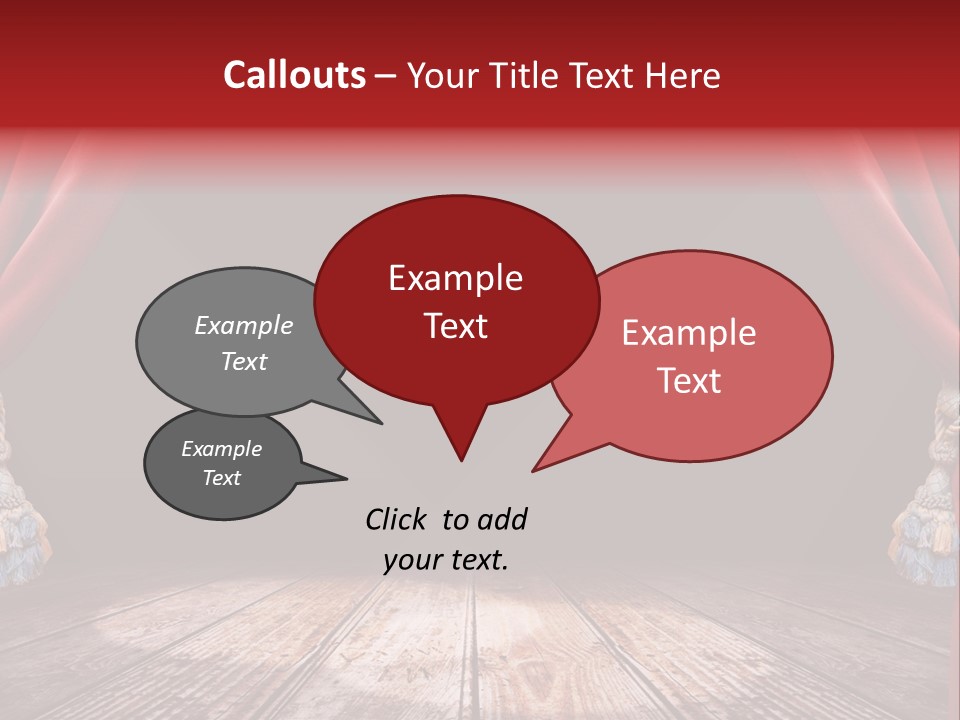 Callouts – Your Title Text Here

Example Text

Example Text

Example Text

Example Text

Click to add your text.